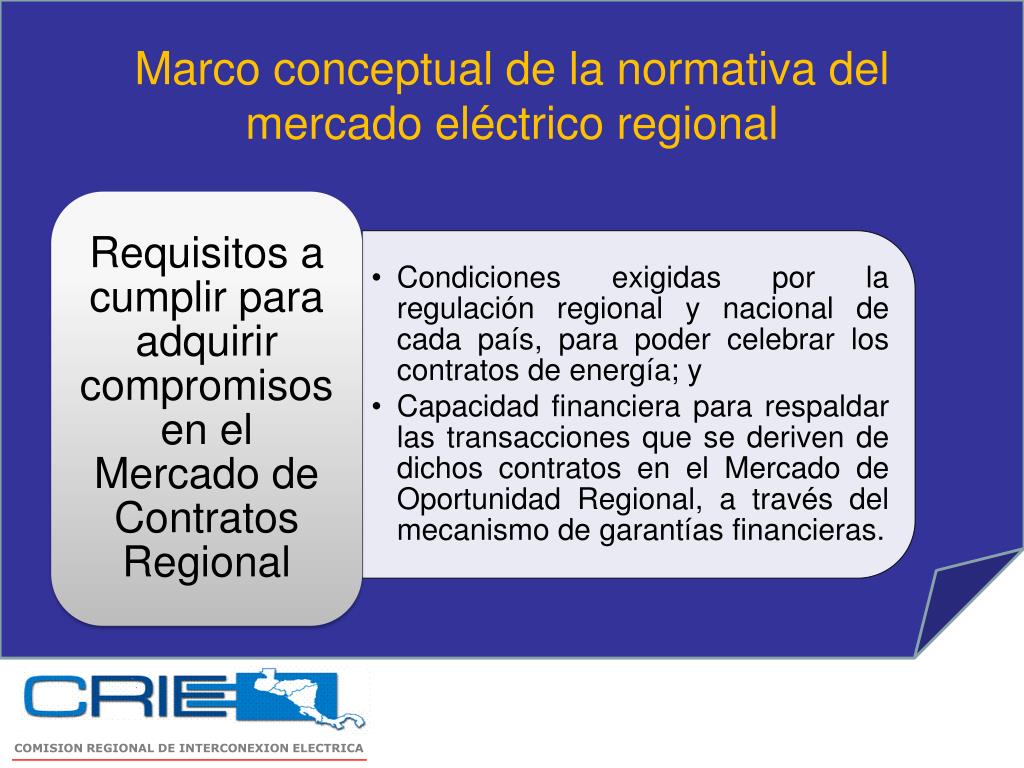 Marco conceptual de la normativa del mercado eléctrico regional

Requisitos a cumplir para adquirir compromisos en el Mercado de Contratos Regional

• Condiciones exigidas por la regulación regional y nacional de cada país, para poder celebrar los contratos de energía; y
• Capacidad financiera para respaldar las transacciones que se deriven de dichos contratos en el Mercado de Oportunidad Regional, a través del mecanismo de garantías financieras.

CRIE
COMISION REGIONAL DE INTERCONEXION ELECTRICA